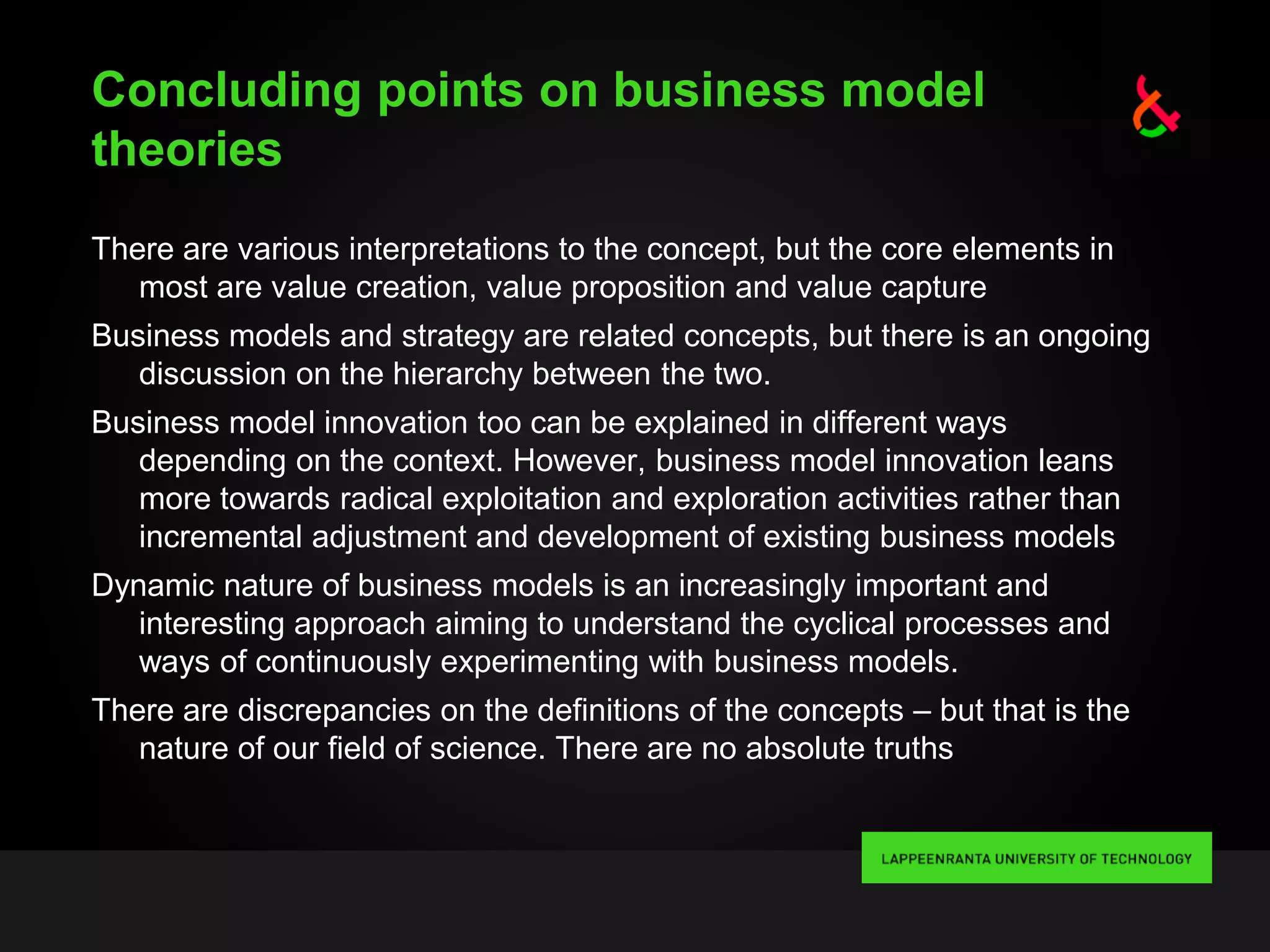 Concluding points on business model theories

There are various interpretations to the concept, but the core elements in most are value creation, value proposition and value capture

Business models and strategy are related concepts, but there is an ongoing discussion on the hierarchy between the two.

Business model innovation too can be explained in different ways depending on the context. However, business model innovation leans more towards radical exploitation and exploration activities rather than incremental adjustment and development of existing business models

Dynamic nature of business models is an increasingly important and interesting approach aiming to understand the cyclical processes and ways of continuously experimenting with business models.

There are discrepancies on the definitions of the concepts – but that is the nature of our field of science. There are no absolute truths

LAPPEENRANTA UNIVERSITY OF TECHNOLOGY